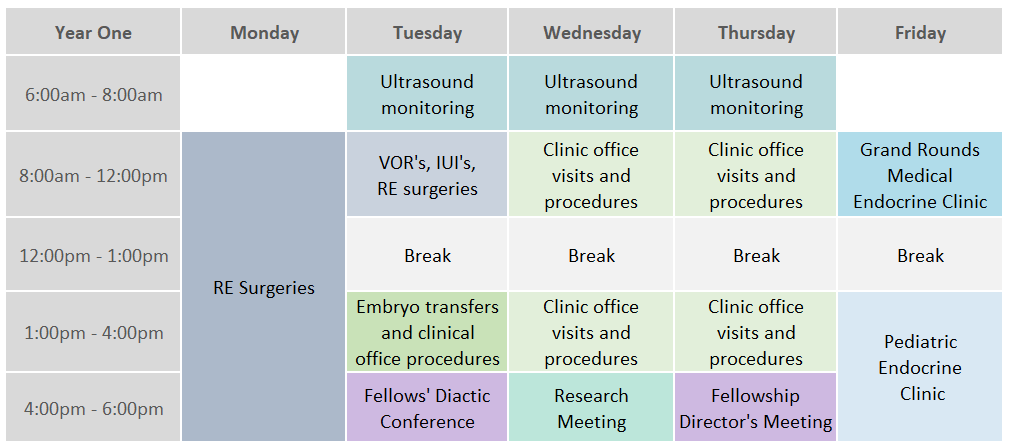 | Year One | Monday | Tuesday | Wednesday | Thursday | Friday |
|---|---|---|---|---|---|
| 6:00am - 8:00am | | Ultrasound monitoring | Ultrasound monitoring | Ultrasound monitoring | |
| 8:00am - 12:00pm | RE Surgeries | VOR's, IUI's, RE surgeries | Clinic office visits and procedures | Clinic office visits and procedures | Grand Rounds Medical Endocrine Clinic |
| 12:00pm - 1:00pm | RE Surgeries | Break | Break | Break | Break |
| 1:00pm - 4:00pm | RE Surgeries | Embryo transfers and clinical office procedures | Clinic office visits and procedures | Clinic office visits and procedures | Pediatric Endocrine Clinic |
| 4:00pm - 6:00pm | RE Surgeries | Fellows' Diactic Conference | Research Meeting | Fellowship Director's Meeting | Pediatric Endocrine Clinic |